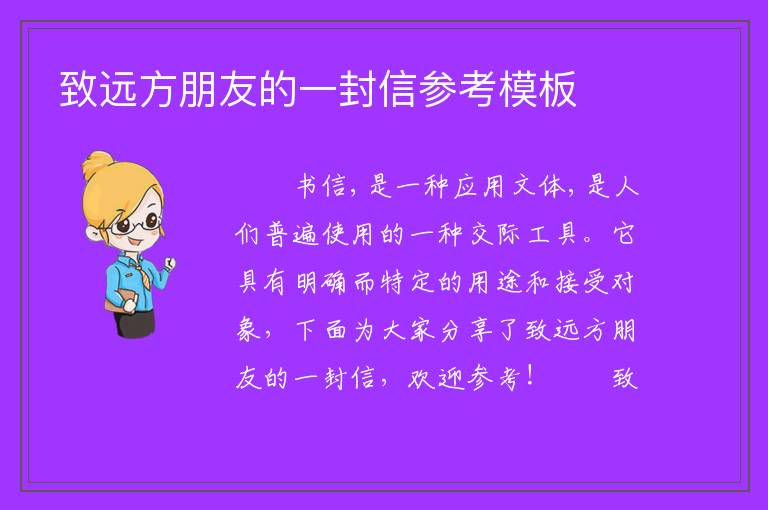 致远方朋友的一封信参考模板

书信，是一种应用文体，是人们普遍使用的一种交际工具。它具有明确而特定的用途和接受对象，下面为大家分享了致远方朋友的一封信，欢迎参考！　　致